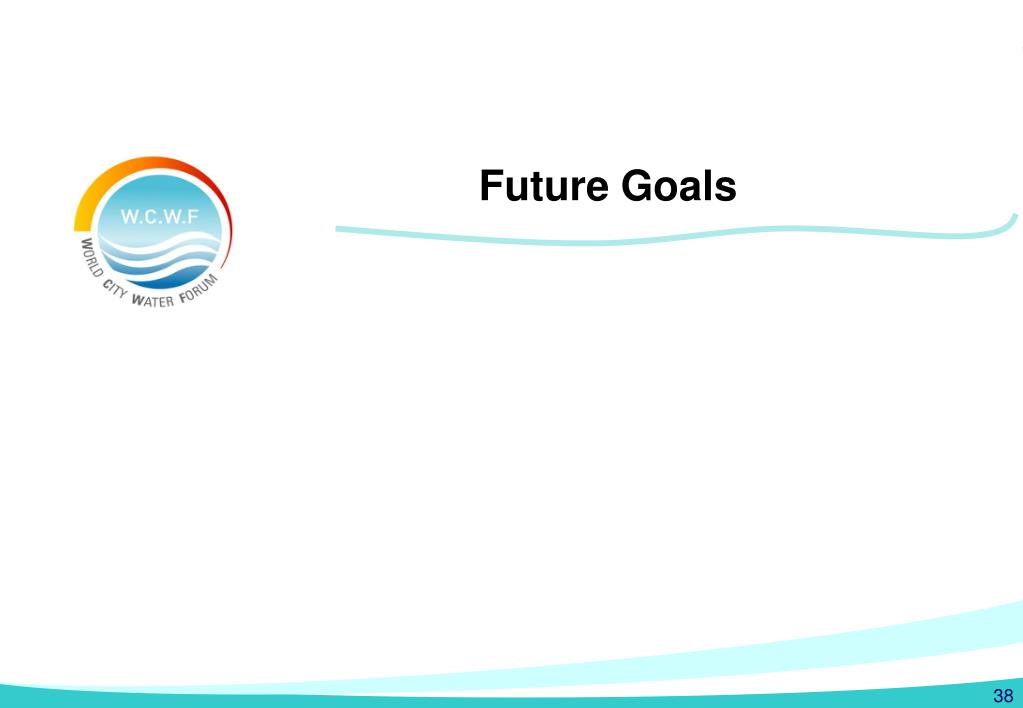 W.C.W.F
WORLD CITY WATER FORUM

Future Goals

38